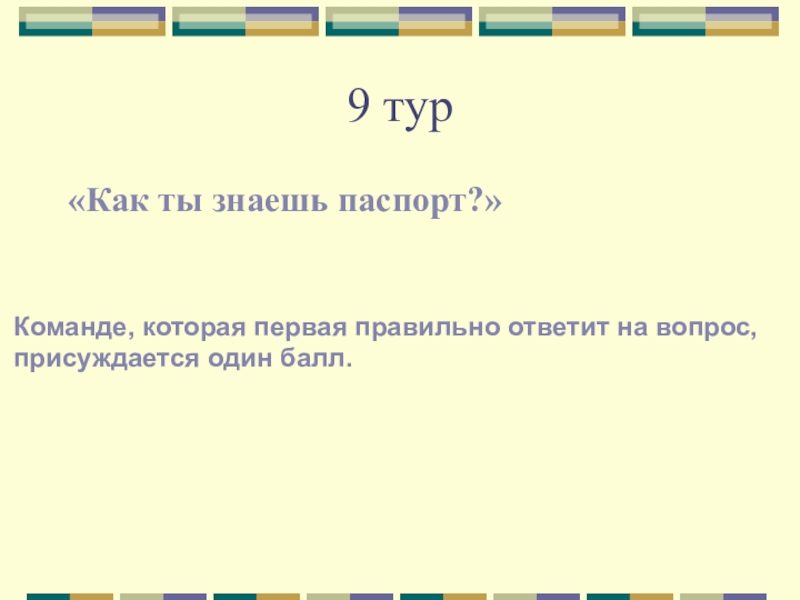 9 тур

«Как ты знаешь паспорт?»

Команде, которая первая правильно ответит на вопрос, присуждается один балл.